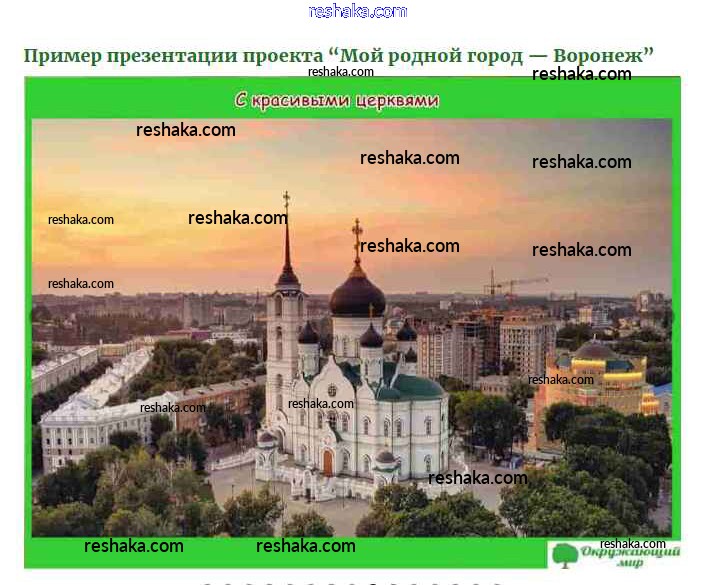 reshaka.com

Пример презентации проекта “Мой родной город — Воронеж”

reshaka.com reshaka.com

С красивыми церквями

reshaka.com

reshaka.com reshaka.com

reshaka.com reshaka.com

reshaka.com reshaka.com

reshaka.com

reshaka.com

reshaka.com reshaka.com

reshaka.com

reshaka.com reshaka.com

reshaka.com

Окружающий мир